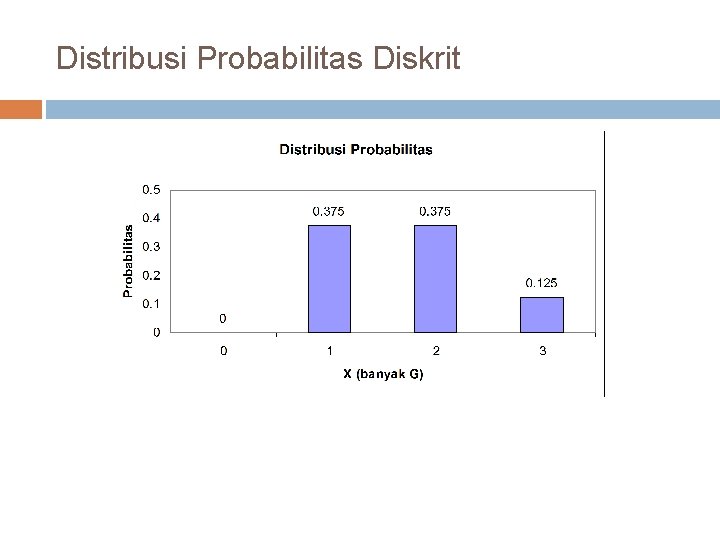 Distribusi Probabilitas Diskrit

Distribusi Probabilitas

Probabilitas

0.5
0.4
0.3
0.2
0.1
0

0
0.375
0.375
0.125

0
1
2
3

X (banyak G)